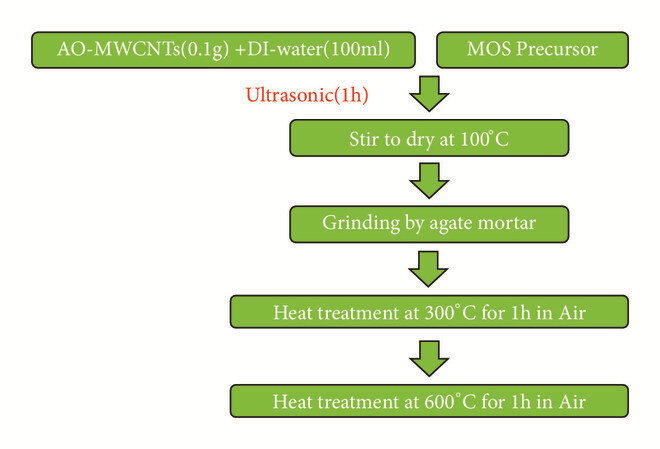 AO-MWCNTs(0.1g) +DI-water(100ml)

MOS Precursor

Ultrasonic(1h)

Stir to dry at 100°C

Grinding by agate mortar

Heat treatment at 300°C for 1h in Air

Heat treatment at 600°C for 1h in Air